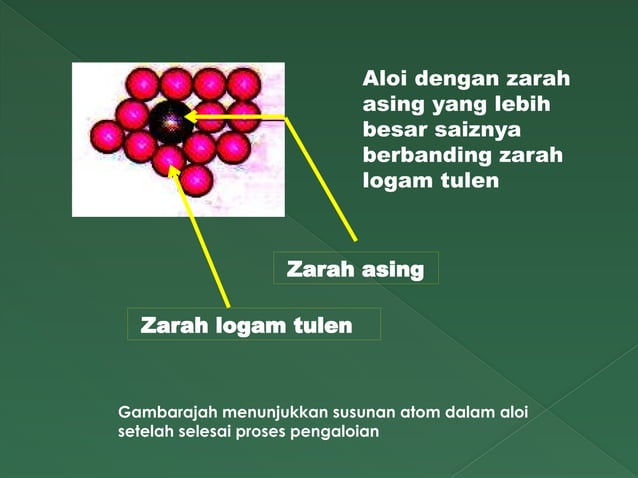 Aloi dengan zarah asing yang lebih besar saiznya berbanding zarah logam tulen

Zarah asing

Zarah logam tulen

Gambarajah menunjukkan susunan atom dalam aloi setelah selesai proses pengaloian